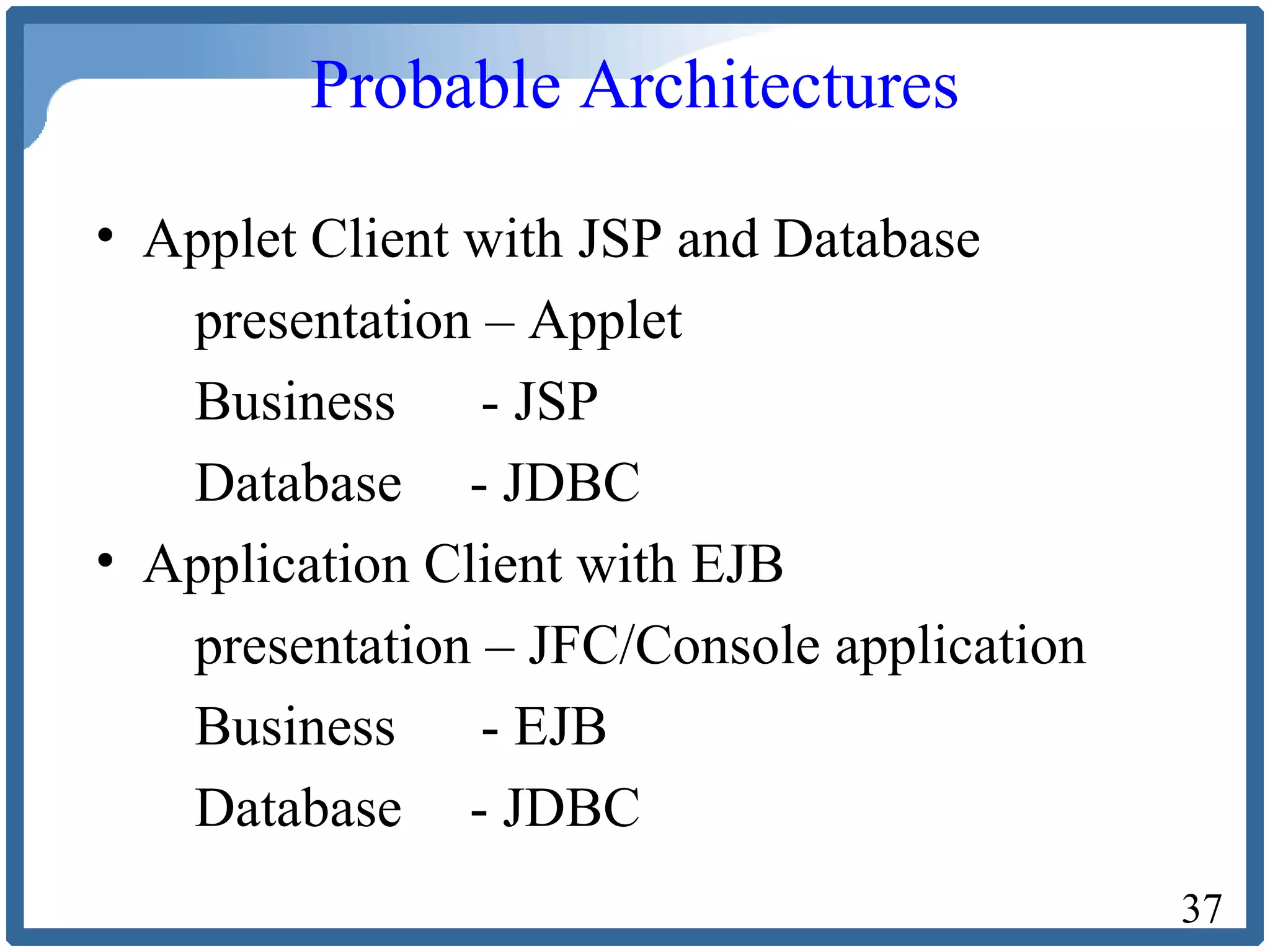 Probable Architectures

• Applet Client with JSP and Database

presentation – Applet

Business - JSP

Database - JDBC

• Application Client with EJB

presentation – JFC/Console application

Business - EJB

Database - JDBC

37